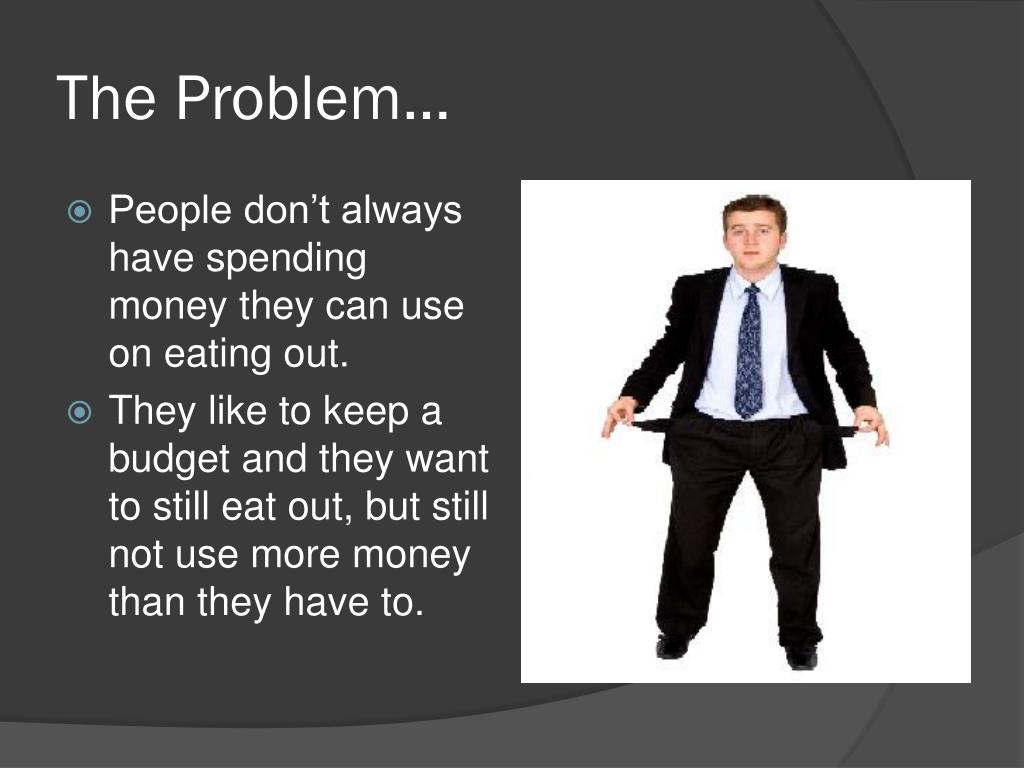 The Problem…

People don’t always have spending money they can use on eating out.

They like to keep a budget and they want to still eat out, but still not use more money than they have to.